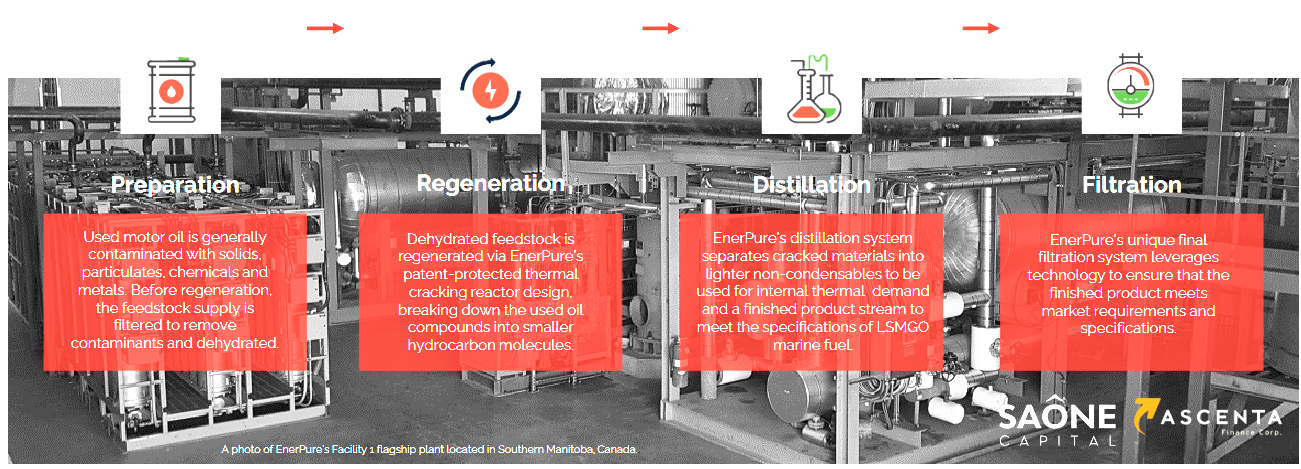 Preparation

Used motor oil is generally contaminated with solids, particulates, chemicals and metals. Before regeneration, the feedstock supply is filtered to remove contaminants and dehydrated.

Regeneration

Dehydrated feedstock is regenerated via EnerPure's patent-protected thermal cracking reactor design, breaking down the used oil compounds into smaller hydrocarbon molecules.

Distillation

EnerPure's distillation system separates cracked materials into lighter non-condensables to be used for internal thermal demand and a finished product stream to meet the specifications of LSMGO marine fuel.

Filtration

EnerPure's unique final filtration system leverages technology to ensure that the finished product meets market requirements and specifications.

A photo of EnerPure's Facility 1 flagship plant located in Southern Manitoba, Canada.

SAÔNE CAPITAL

ASCENTA Finance Corp.